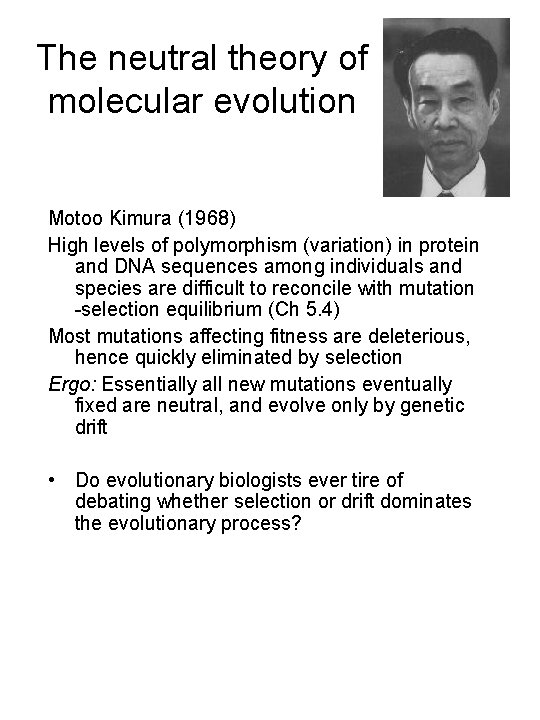 The neutral theory of molecular evolution

Motoo Kimura (1968)

High levels of polymorphism (variation) in protein and DNA sequences among individuals and species are difficult to reconcile with mutation -selection equilibrium (Ch 5.4)

Most mutations affecting fitness are deleterious, hence quickly eliminated by selection

Ergo: Essentially all new mutations eventually fixed are neutral, and evolve only by genetic drift

• Do evolutionary biologists ever tire of debating whether selection or drift dominates the evolutionary process?